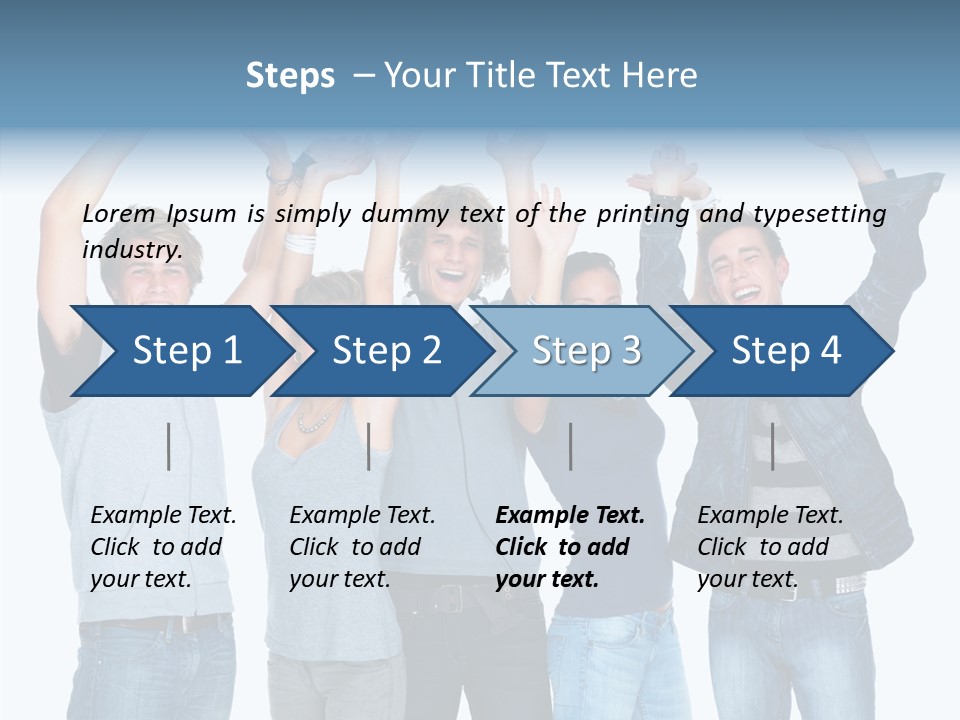 Steps – Your Title Text Here

Lorem Ipsum is simply dummy text of the printing and typesetting industry.

Step 1

Step 2

Step 3

Step 4

Example Text. Click to add your text.

Example Text. Click to add your text.

Example Text. Click to add your text.

Example Text. Click to add your text.